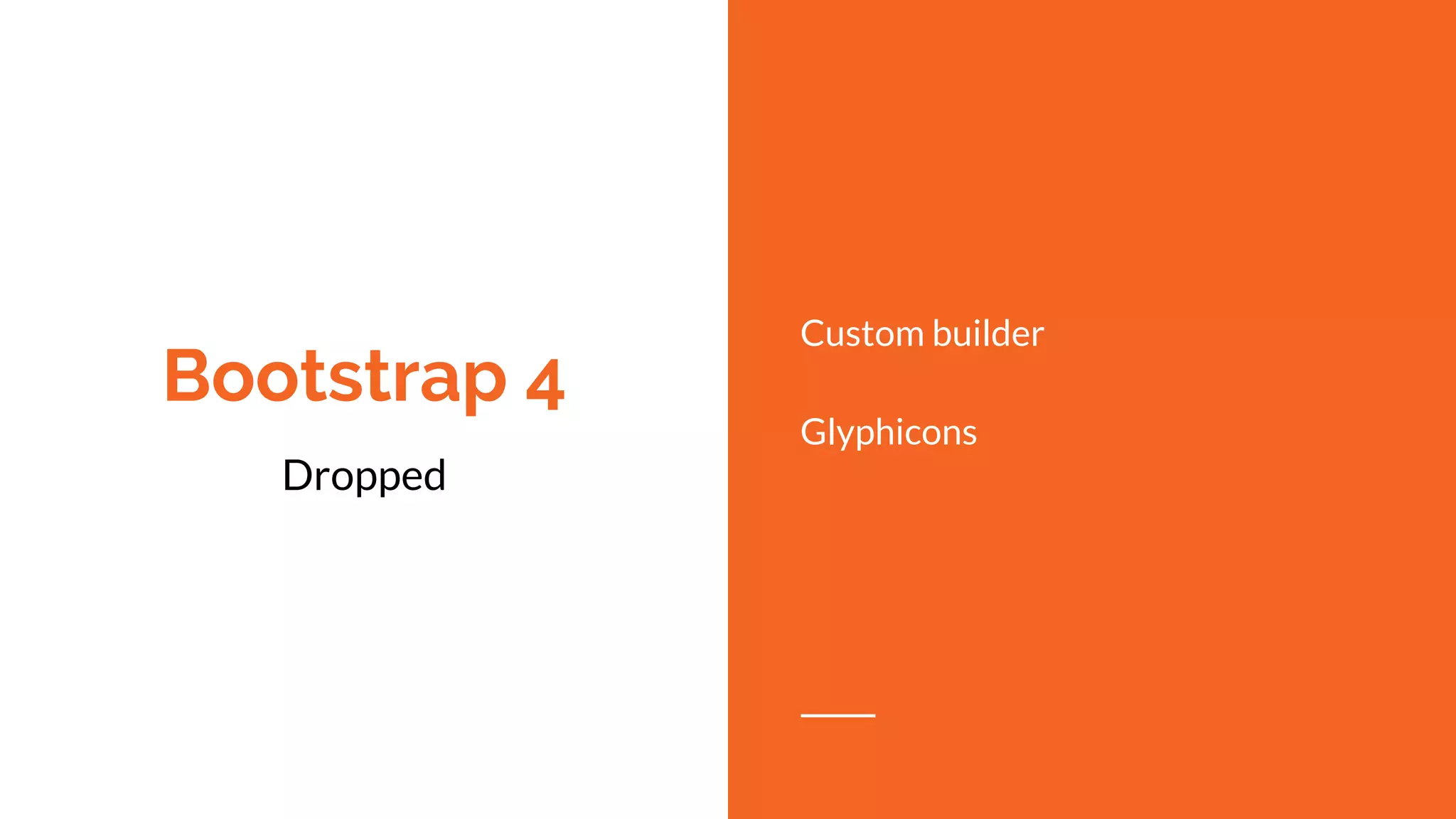 Bootstrap 4

Dropped

Custom builder

Glyphicons